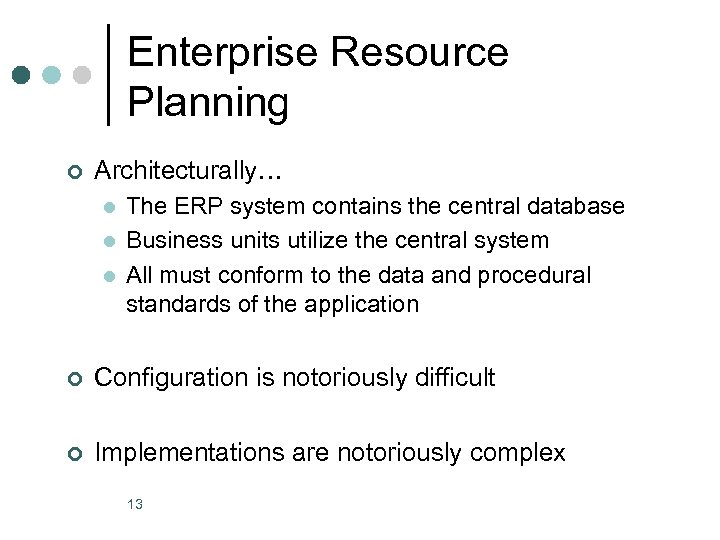 Enterprise Resource Planning

Architecturally…

The ERP system contains the central database

Business units utilize the central system

All must conform to the data and procedural standards of the application

Configuration is notoriously difficult

Implementations are notoriously complex

13